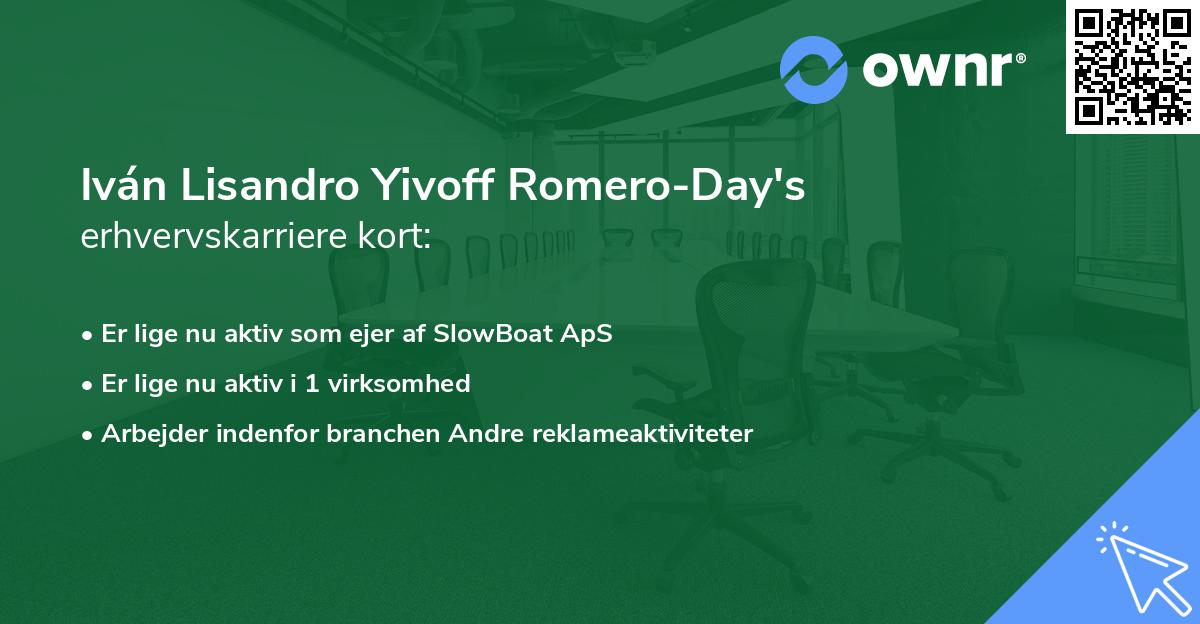 ownr®

Iván Lisandro Yivoff Romero-Day's
erhvervskarriere kort:

• Er lige nu aktiv som ejer af SlowBoat ApS
• Er lige nu aktiv i 1 virksomhed
• Arbejder indenfor branchen Andre reklameaktiviteter